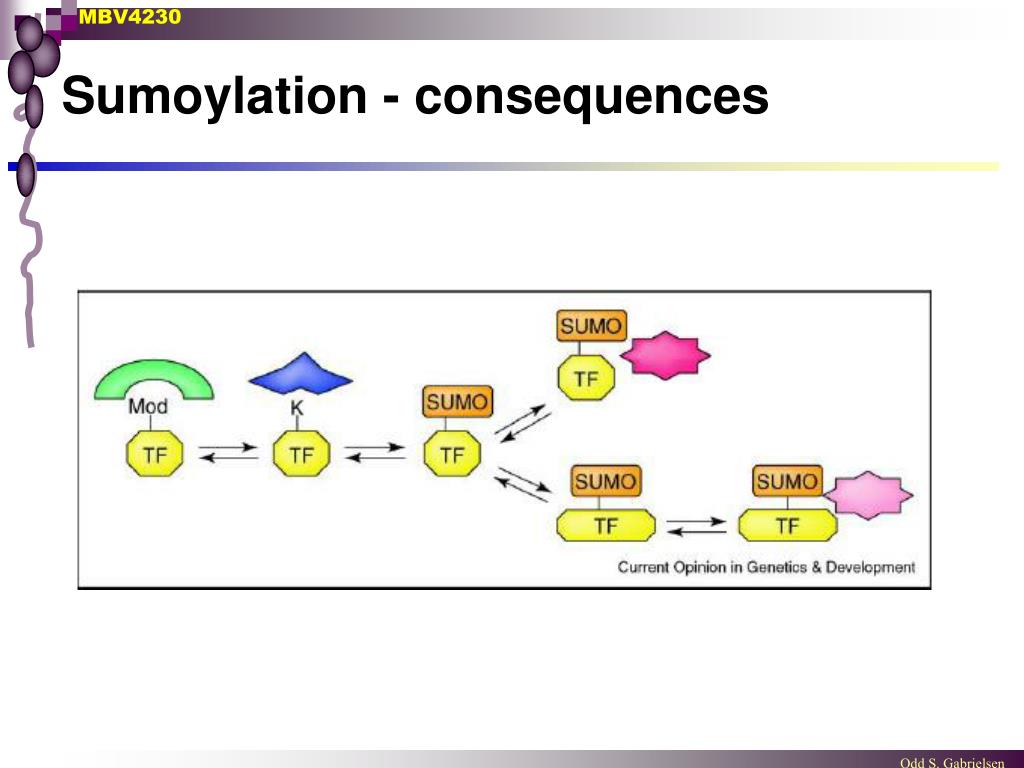 MBV4230

Sumoylation - consequences

Mod
TF
K
TF
SUMO
TF
SUMO
TF
SUMO
TF
SUMO
TF

Current Opinion in Genetics & Development

Odd S. Gabrielsen